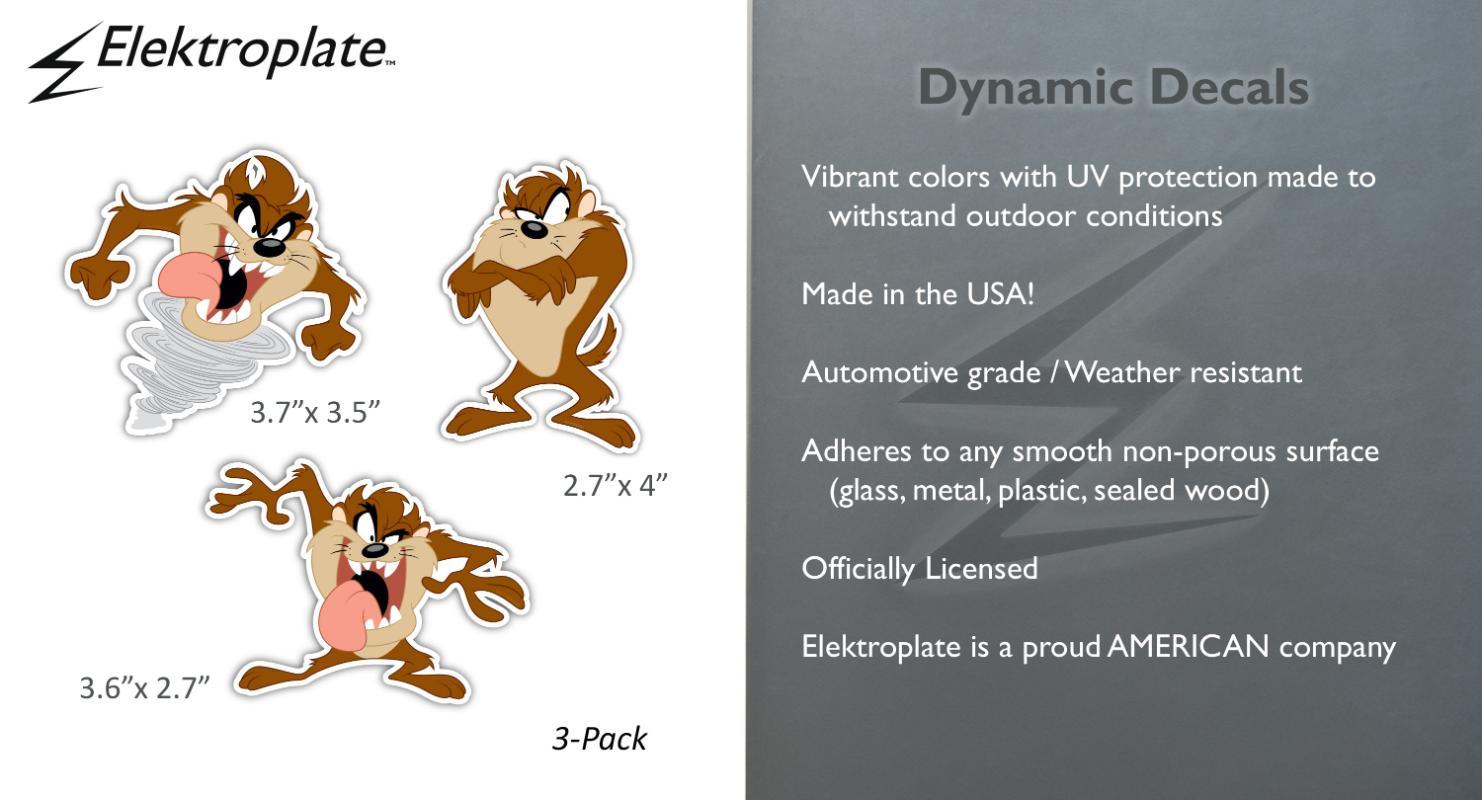 Elektroplate™

3.7”x 3.5”

2.7”x 4”

3.6”x 2.7”

3-Pack

Dynamic Decals

Vibrant colors with UV protection made to withstand outdoor conditions

Made in the USA!

Automotive grade / Weather resistant

Adheres to any smooth non-porous surface (glass, metal, plastic, sealed wood)

Officially Licensed

Elektroplate is a proud AMERICAN company